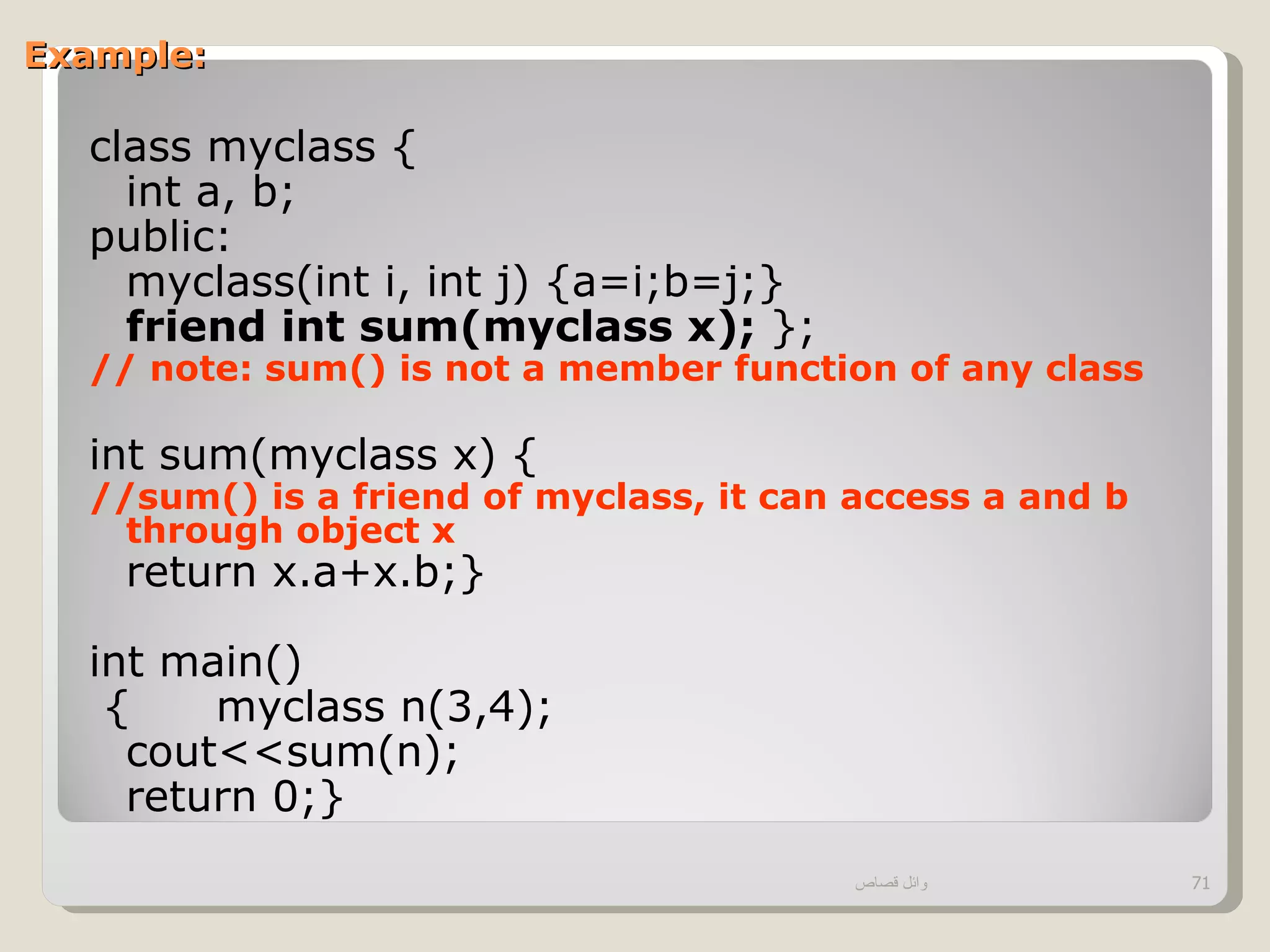 Example:

class myclass {
int a, b;
public:
myclass(int i, int j) {a=i;b=j;}
friend int sum(myclass x); };
// note: sum() is not a member function of any class

int sum(myclass x) {
//sum() is a friend of myclass, it can access a and b through object x
return x.a+x.b;}

int main()
{ myclass n(3,4);
cout<<sum(n);
return 0;}

وائل قصاص

71